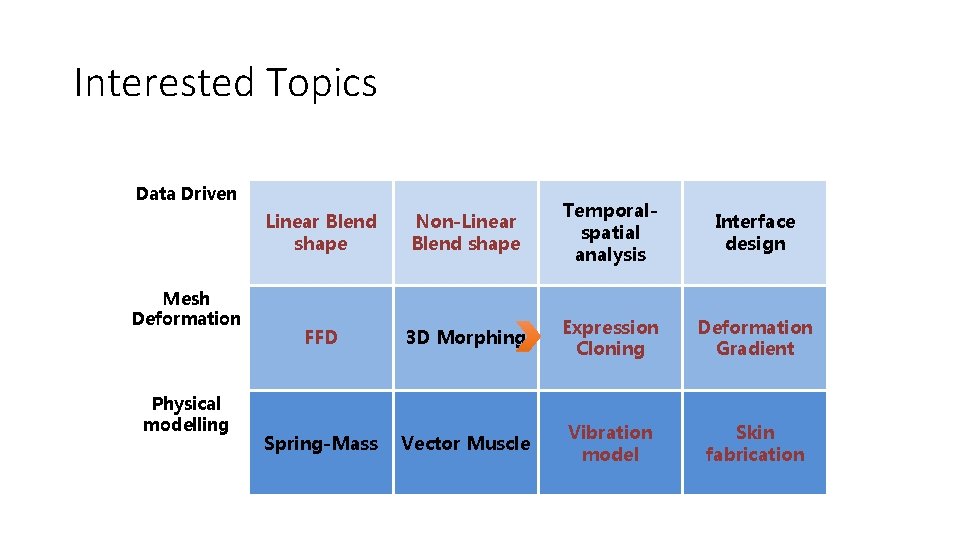 Interested Topics

| | | | | |
|---|---|---|---|---|
| Data Driven | Linear Blend shape | Non-Linear Blend shape | Temporal-spatial analysis | Interface design |
| Mesh Deformation | FFD | 3D Morphing | Expression Cloning | Deformation Gradient |
| Physical modelling | Spring-Mass | Vector Muscle | Vibration model | Skin fabrication |